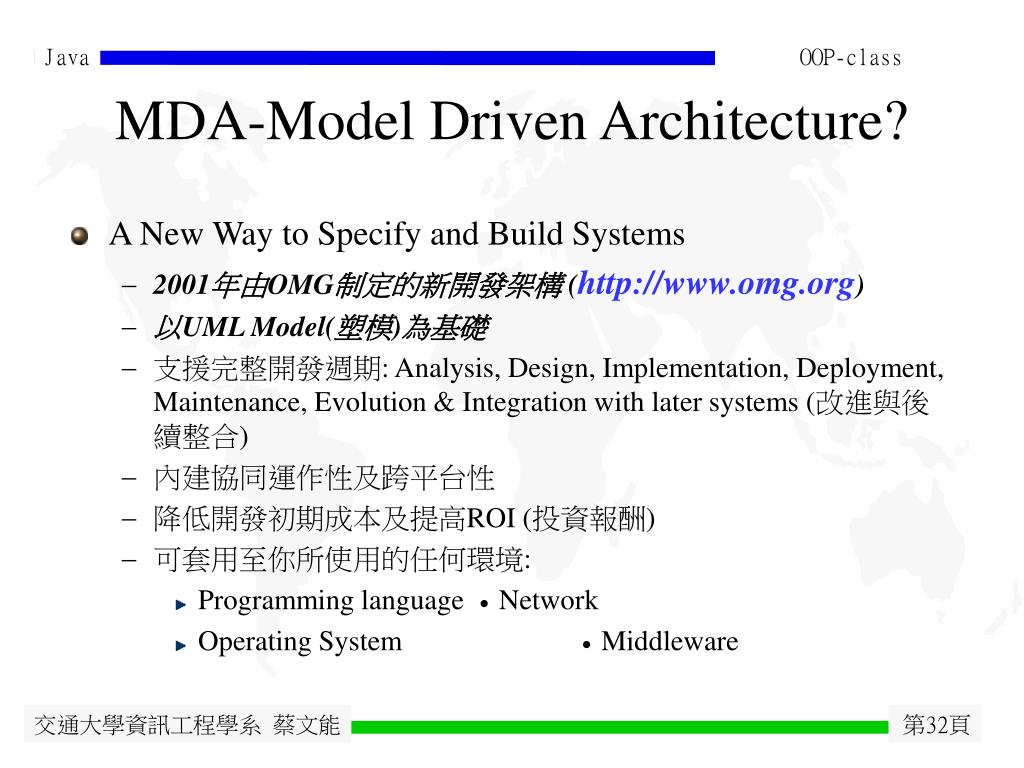 Java OOP-class

MDA-Model Driven Architecture?

A New Way to Specify and Build Systems

– 2001年由OMG制定的新開發架構 (http://www.omg.org)
– 以UML Model(塑模)為基礎
– 支援完整開發週期: Analysis, Design, Implementation, Deployment, Maintenance, Evolution & Integration with later systems (改進與後續整合)
– 內建協同運作性及跨平台性
– 降低開發初期成本及提高ROI (投資報酬)
– 可套用至你所使用的任何環境:
Programming language • Network
Operating System • Middleware

交通大學資訊工程學系 蔡文能 第32頁